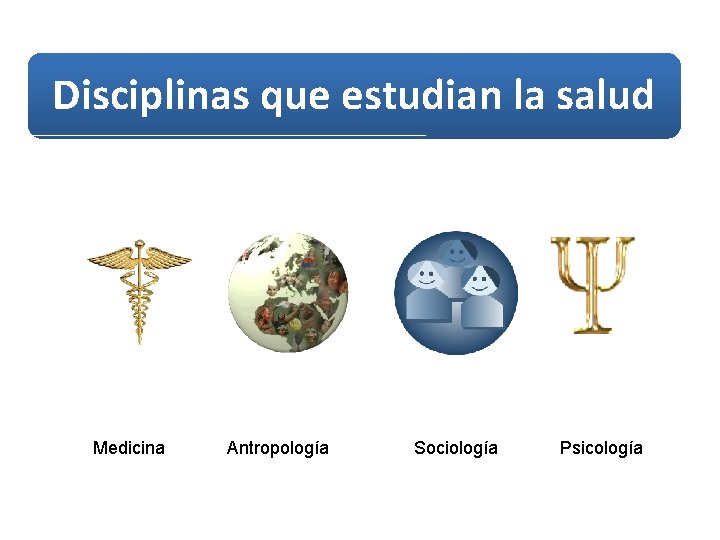 Disciplinas que estudian la salud

Medicina

Antropología

Sociología

Psicología